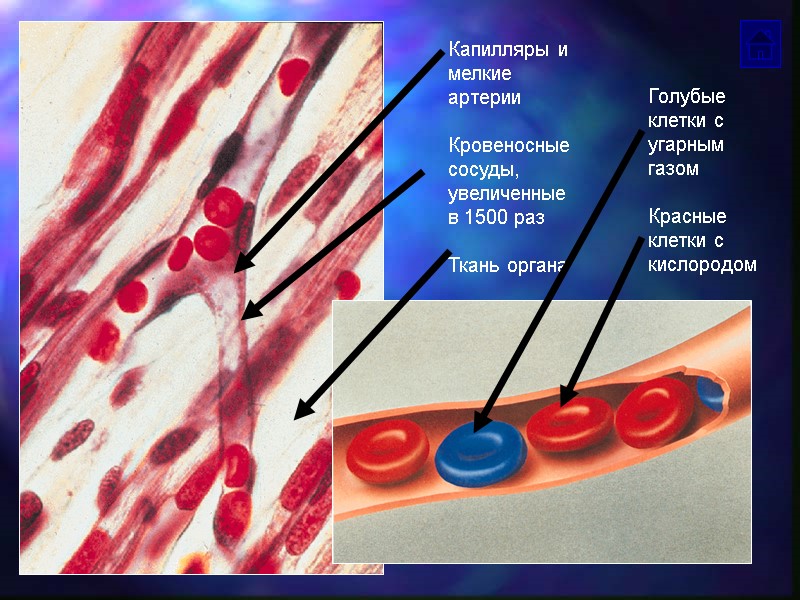 Капилляры и мелкие артерии

Кровеносные сосуды, увеличенные в 1500 раз

Ткань органа

Голубые клетки с угарным газом

Красные клетки с кислородом